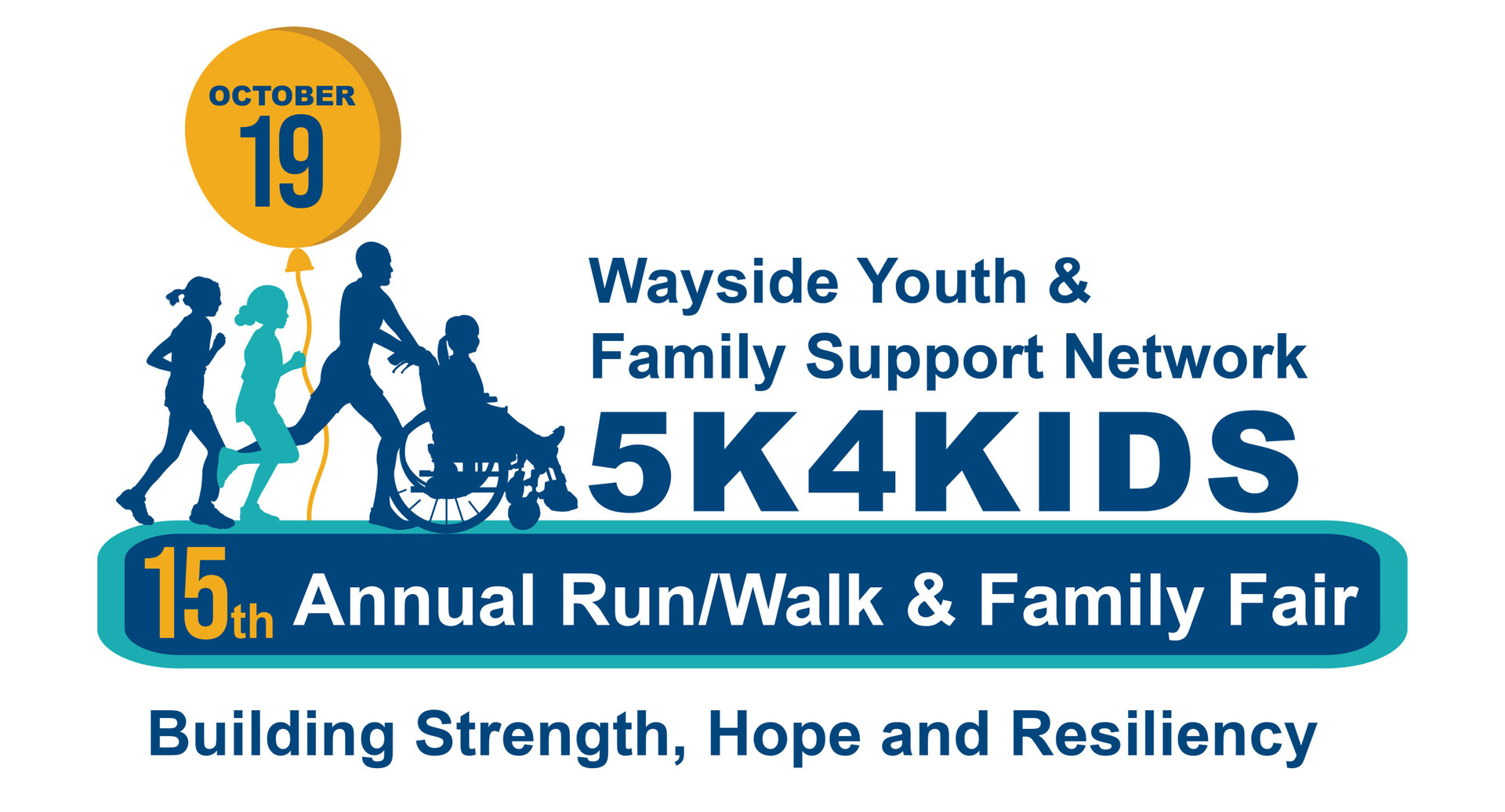 OCTOBER
19

Wayside Youth &
Family Support Network
5K4KIDS

15th Annual Run/Walk & Family Fair

Building Strength, Hope and Resiliency